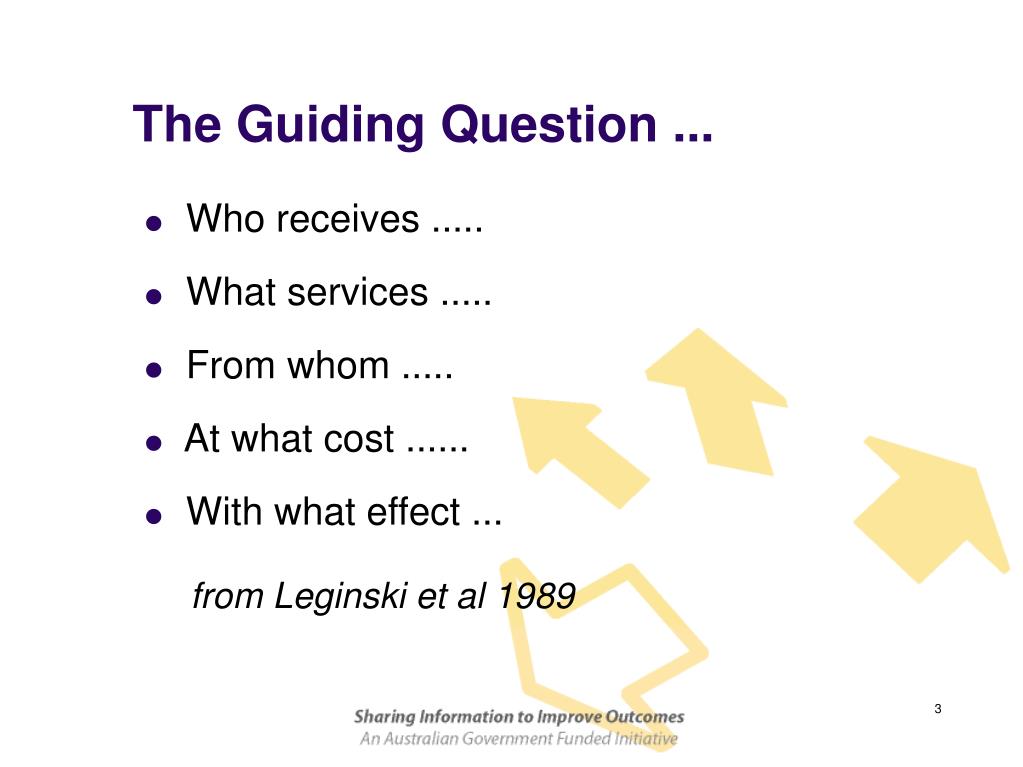 The Guiding Question ...

- Who receives .....
- What services .....
- From whom .....
- At what cost ......
- With what effect ...

from Leginski et al 1989

Sharing Information to Improve Outcomes
An Australian Government Funded Initiative

3